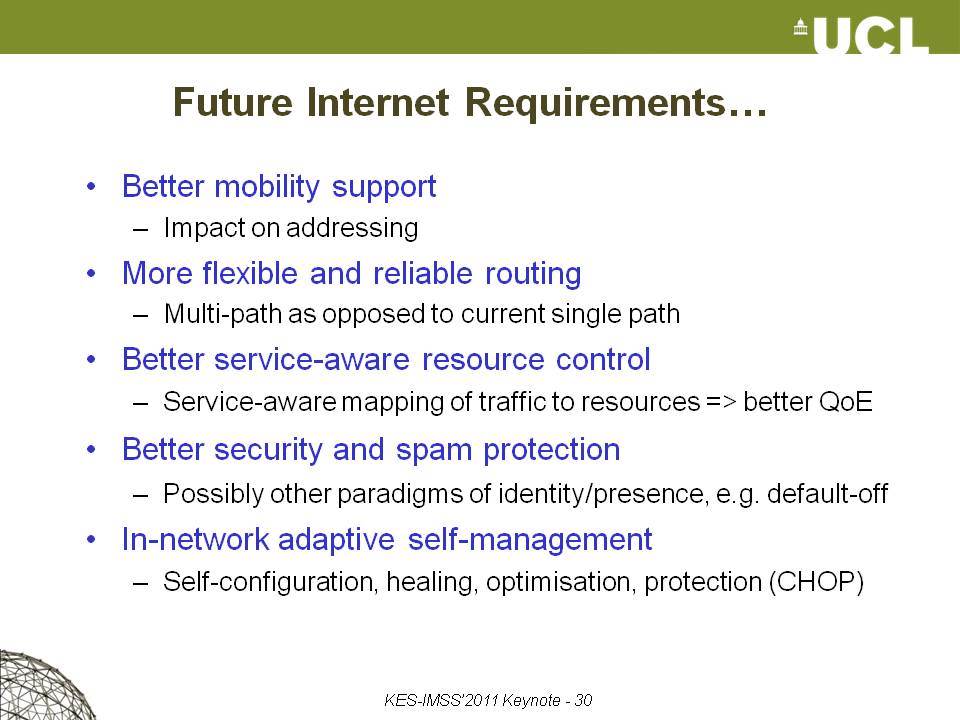 UCL

Future Internet Requirements…

• Better mobility support
– Impact on addressing
• More flexible and reliable routing
– Multi-path as opposed to current single path
• Better service-aware resource control
– Service-aware mapping of traffic to resources => better QoE
• Better security and spam protection
– Possibly other paradigms of identity/presence, e.g. default-off
• In-network adaptive self-management
– Self-configuration, healing, optimisation, protection (CHOP)

KES-IMSS'2011 Keynote - 30